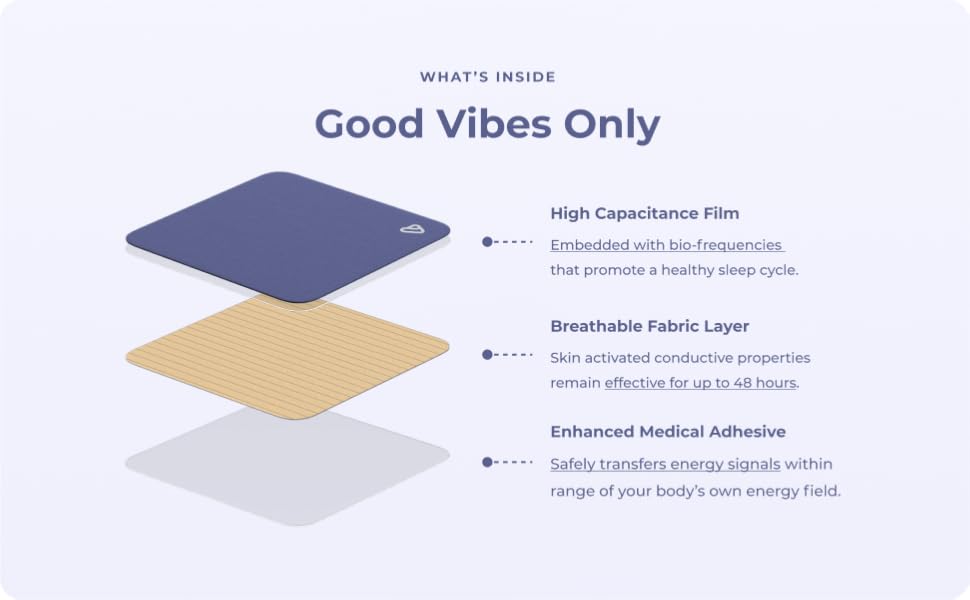 WHAT'S INSIDE

Good Vibes Only

High Capacitance Film

Embedded with bio-frequencies that promote a healthy sleep cycle.

Breathable Fabric Layer

Skin activated conductive properties remain effective for up to 48 hours.

Enhanced Medical Adhesive

Safely transfers energy signals within range of your body's own energy field.